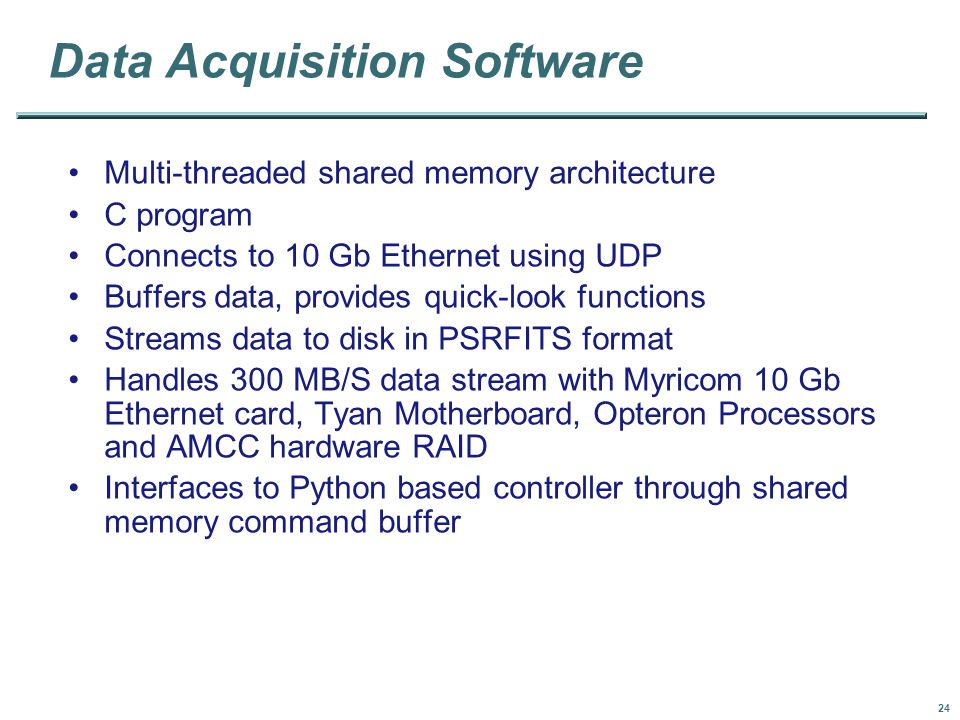 Data Acquisition Software

• Multi-threaded shared memory architecture
• C program
• Connects to 10 Gb Ethernet using UDP
• Buffers data, provides quick-look functions
• Streams data to disk in PSRFITS format
• Handles 300 MB/S data stream with Myricom 10 Gb Ethernet card, Tyan Motherboard, Opteron Processors and AMCC hardware RAID
• Interfaces to Python based controller through shared memory command buffer

24